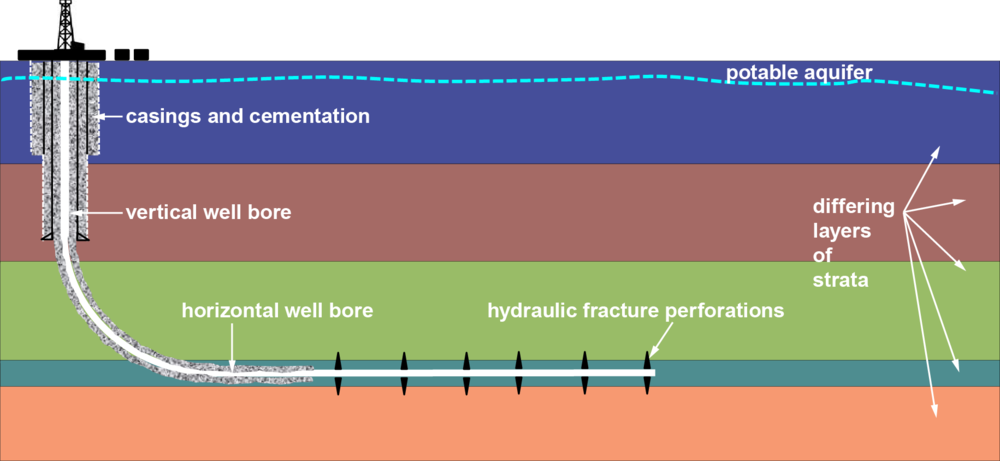 potable aquifer

casings and cementation

vertical well bore

differing layers of strata

horizontal well bore

hydraulic fracture perforations